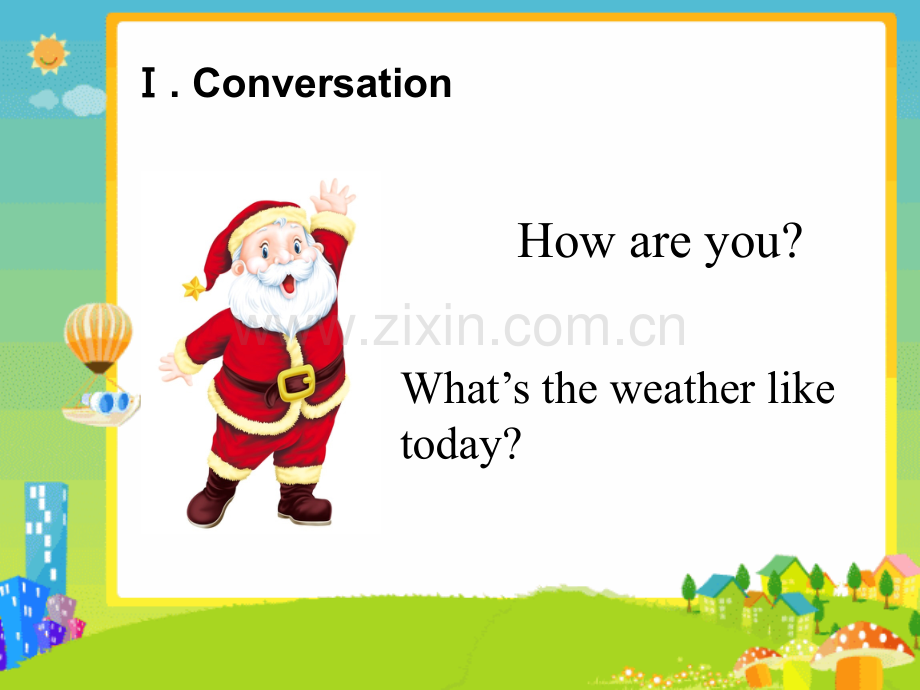 Ⅰ. Conversation

How are you?

www.zixin.com.cn

What’s the weather like today?